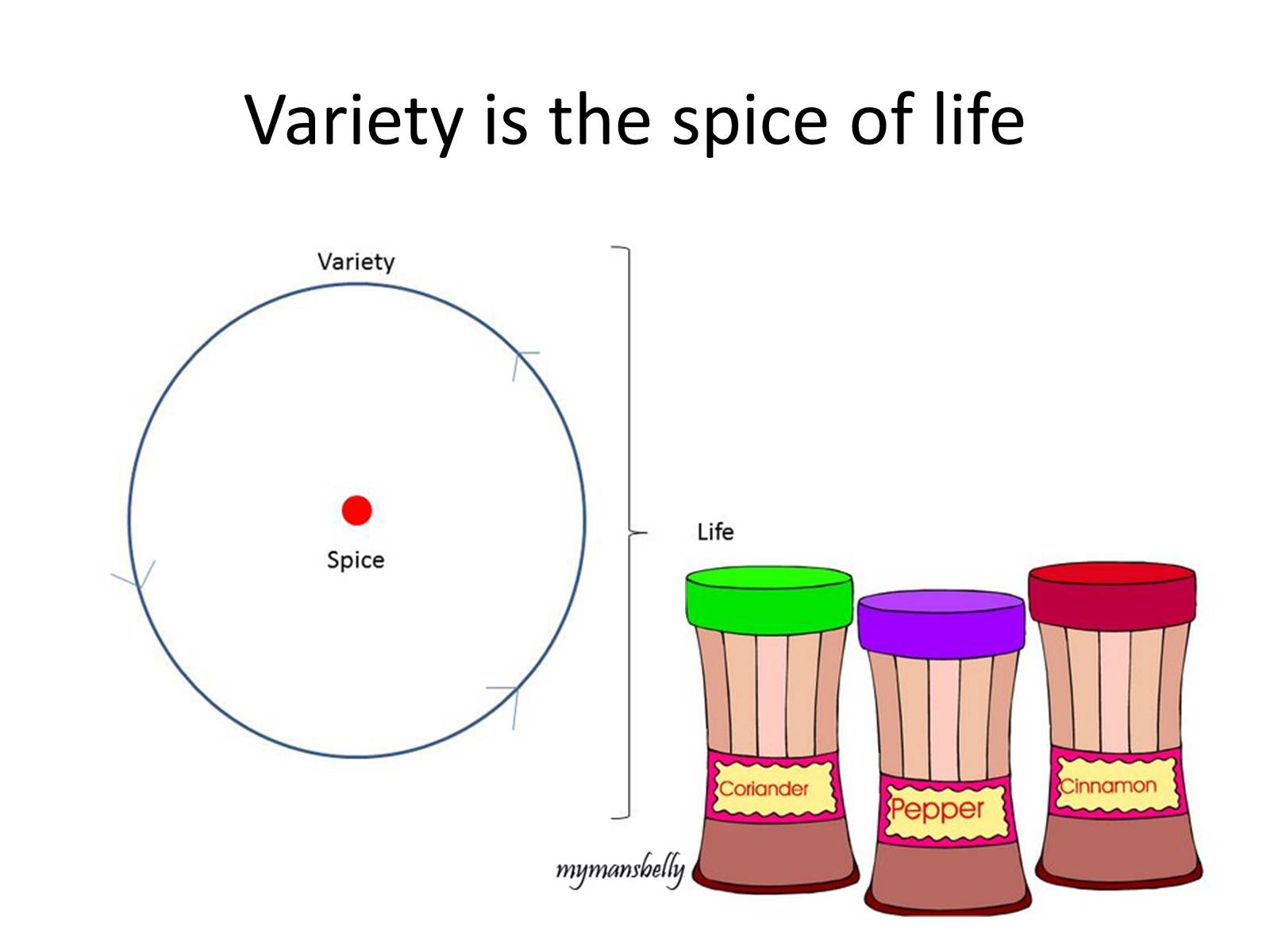 Variety is the spice of life

Variety

Spice

Life

Coriander

Pepper

Cinnamon

mymansbelly